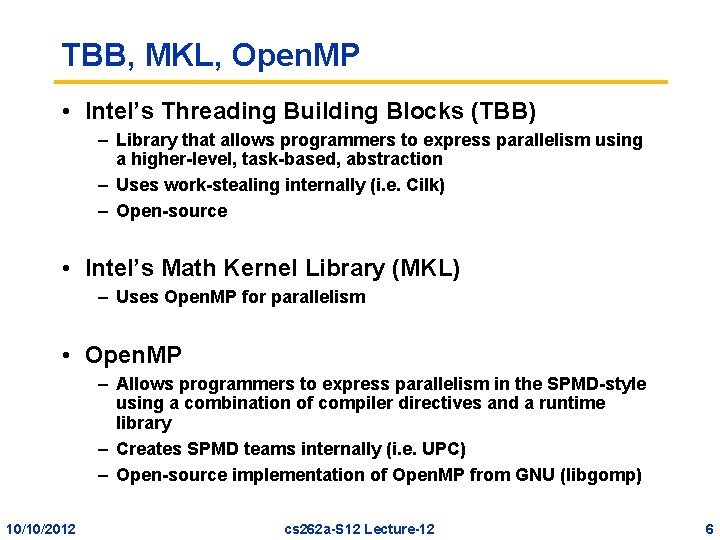 TBB, MKL, OpenMP

• Intel's Threading Building Blocks (TBB)
 – Library that allows programmers to express parallelism using a higher-level, task-based, abstraction
 – Uses work-stealing internally (i.e. Cilk)
 – Open-source

• Intel's Math Kernel Library (MKL)
 – Uses OpenMP for parallelism

• OpenMP
 – Allows programmers to express parallelism in the SPMD-style using a combination of compiler directives and a runtime library
 – Creates SPMD teams internally (i.e. UPC)
 – Open-source implementation of OpenMP from GNU (libgomp)

10/10/2012 cs262a-S12 Lecture-12 6